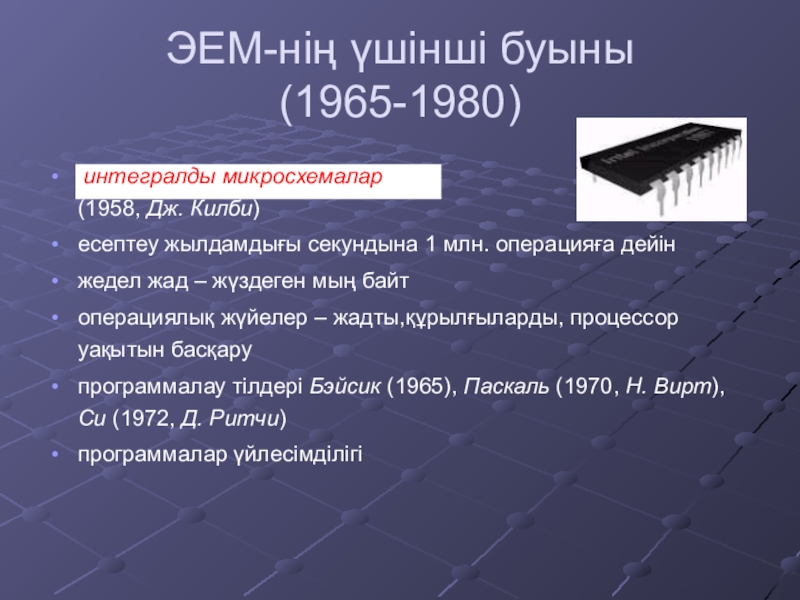 ЭЕМ-нің үшінші буыны (1965-1980)

• интегралды микросхемалар (1958, Дж. Килби)

• есептеу жылдамдығы секундына 1 млн. операцияға дейін

• жедел жад – жүздеген мың байт

• операциялық жүйелер – жадты,құрылғыларды, процессор уақытын басқару

• программалау тілдері Бэйсик (1965), Паскаль (1970, Н. Вирт), Си (1972, Д. Ритчи)

• программалар үйлесімділігі